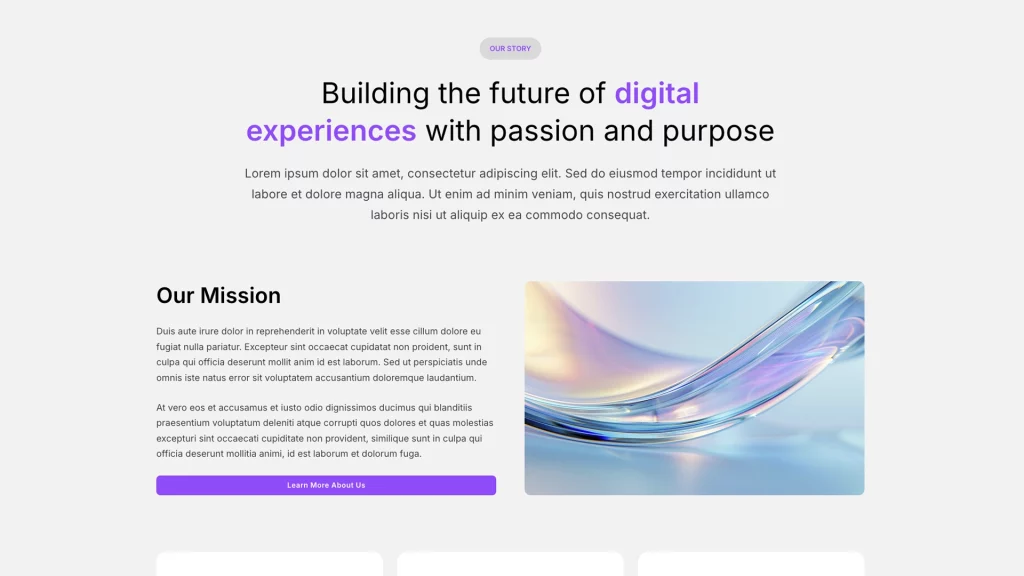 OUR STORY

Building the future of digital experiences with passion and purpose

Lorem ipsum dolor sit amet, consectetur adipiscing elit. Sed do eiusmod tempor incididunt ut labore et dolore magna aliqua. Ut enim ad minim veniam, quis nostrud exercitation ullamco laboris nisi ut aliquip ex ea commodo consequat.

Our Mission

Duis aute irure dolor in reprehenderit in voluptate velit esse cillum dolore eu fugiat nulla pariatur. Excepteur sint occaecat cupidatat non proident, sunt in culpa qui officia deserunt mollit anim id est laborum. Sed ut perspiciatis unde omnis iste natus error sit voluptatem accusantium doloremque laudantium.

At vero eos et accusamus et iusto odio dignissimos ducimus qui blanditiis praesentium voluptatum deleniti atque corrupti quos dolores et quas molestias excepturi sint occaecati cupiditate non provident, similique sunt in culpa qui officia deserunt mollitia animi, id est laborum et dolorum fuga.

Learn More About Us